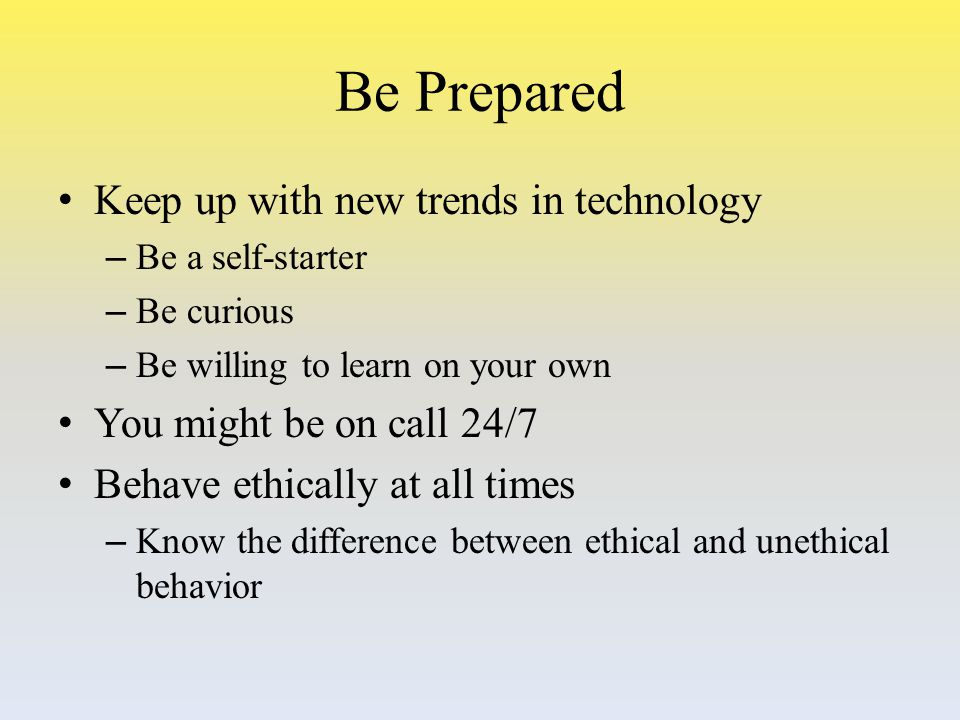 Be Prepared

• Keep up with new trends in technology
  – Be a self-starter
  – Be curious
  – Be willing to learn on your own
• You might be on call 24/7
• Behave ethically at all times
  – Know the difference between ethical and unethical behavior